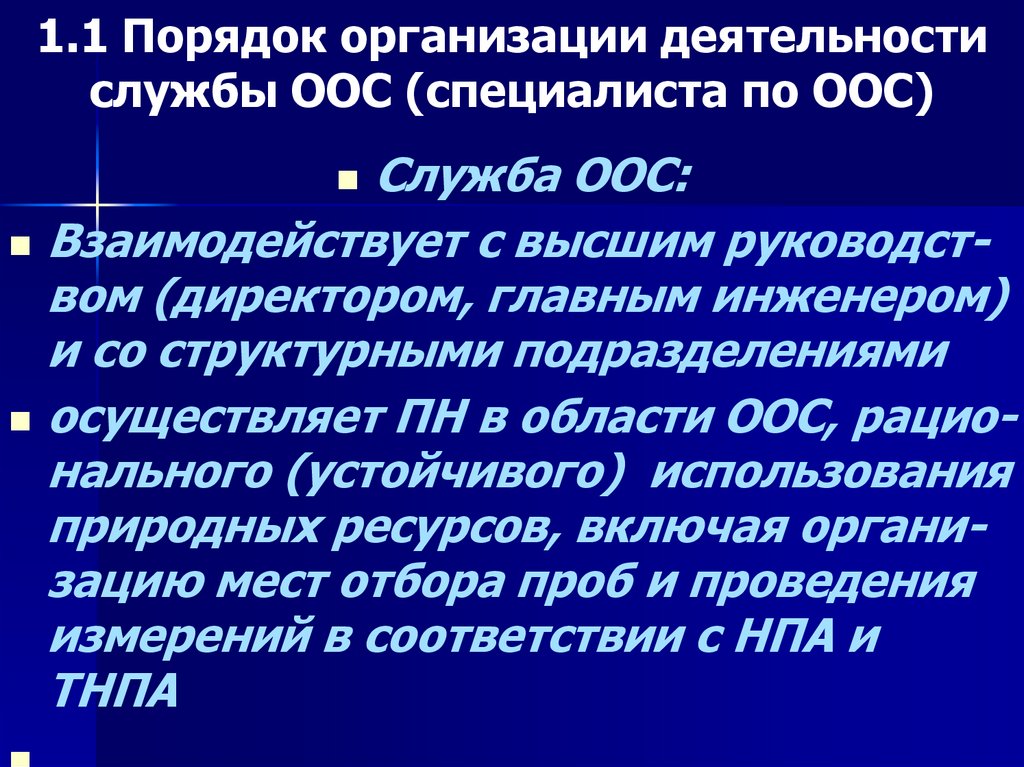 1.1 Порядок организации деятельности службы ООС (специалиста по ООС)

Служба ООС:

Взаимодействует с высшим руководством (директором, главным инженером) и со структурными подразделениями

осуществляет ПН в области ООС, рационального (устойчивого) использования природных ресурсов, включая организацию мест отбора проб и проведения измерений в соответствии с НПА и ТНПА